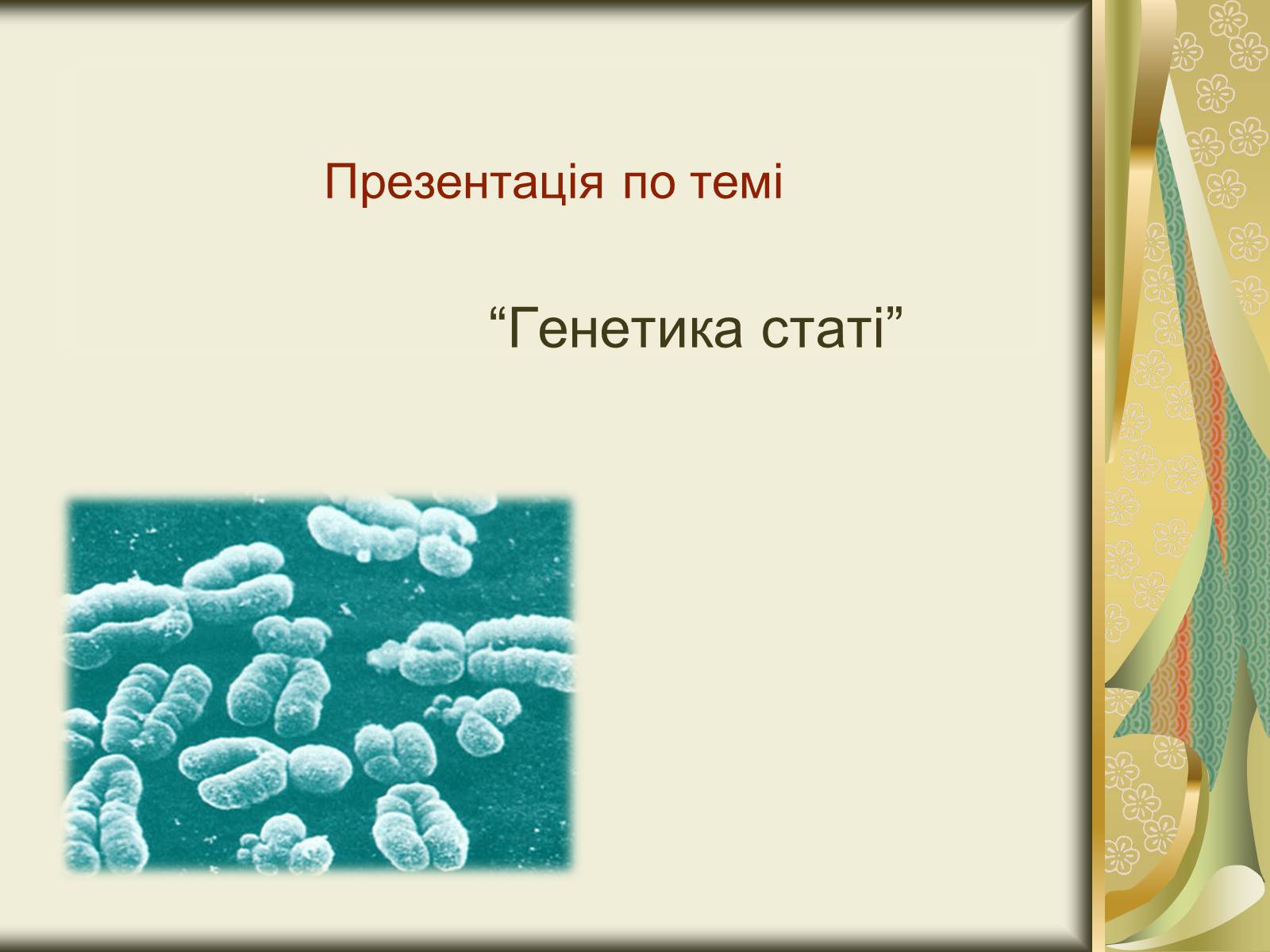 Презентація по темі

“Генетика статі”